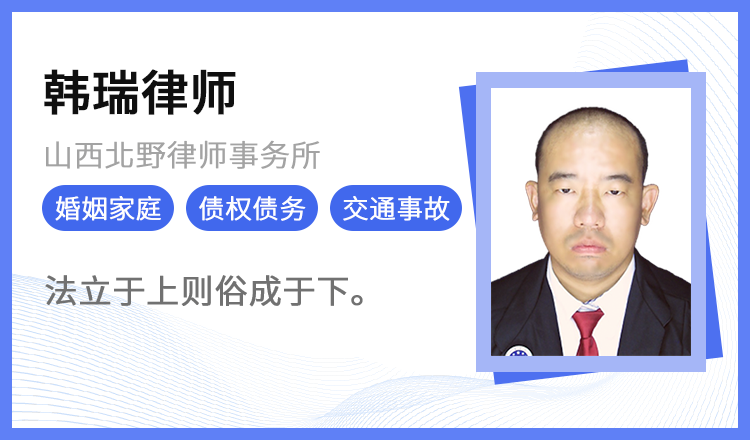 韩瑞律师

山西北野律师事务所

婚姻家庭 债权债务 交通事故

法立于上则俗成于下。